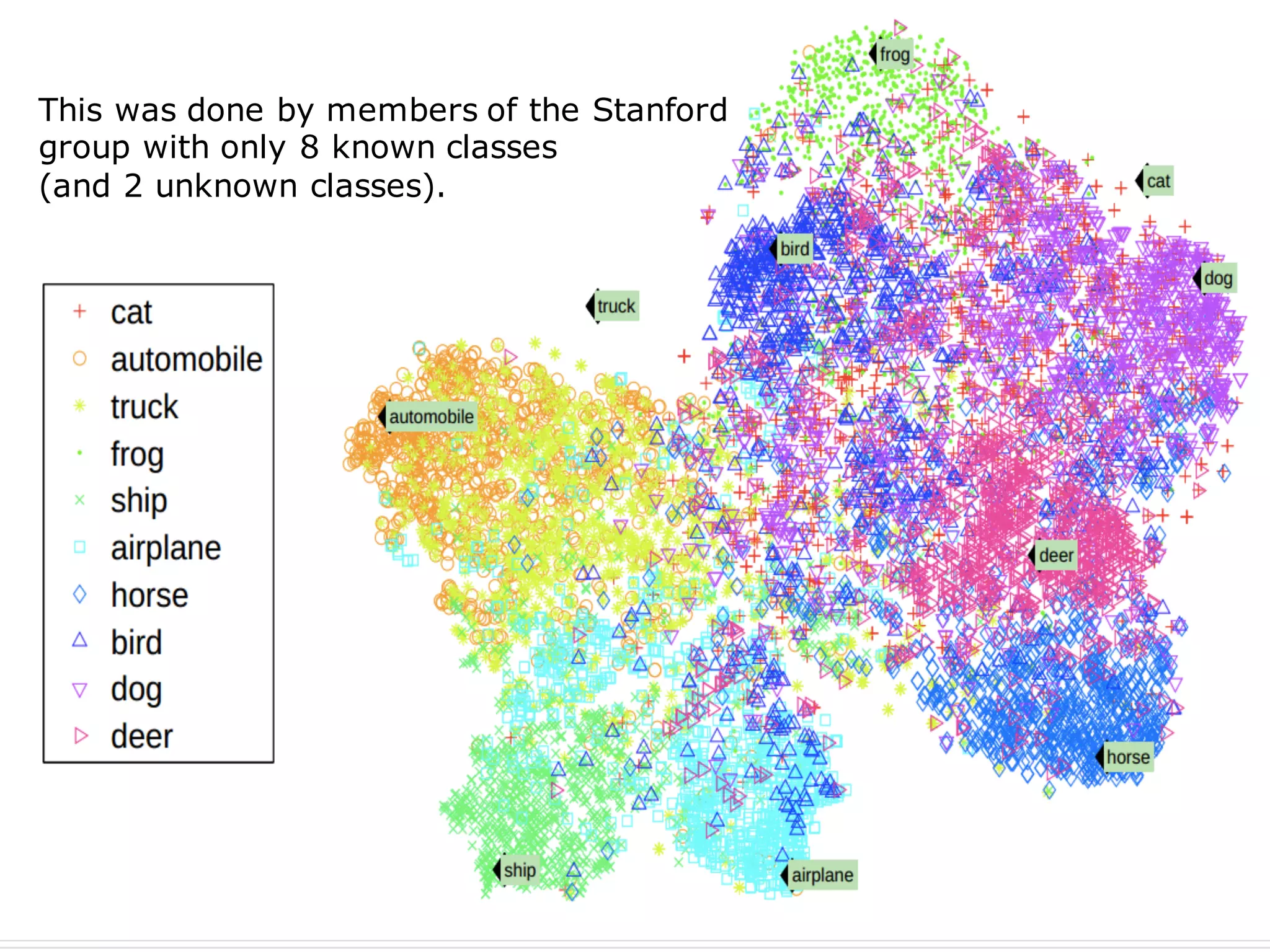 This was done by members of the Stanford group with only 8 known classes (and 2 unknown classes).

cat
automobile
truck
frog
ship
airplane
horse
bird
dog
deer

frog
cat
bird
dog
truck
automobile
deer
horse
ship
airplane